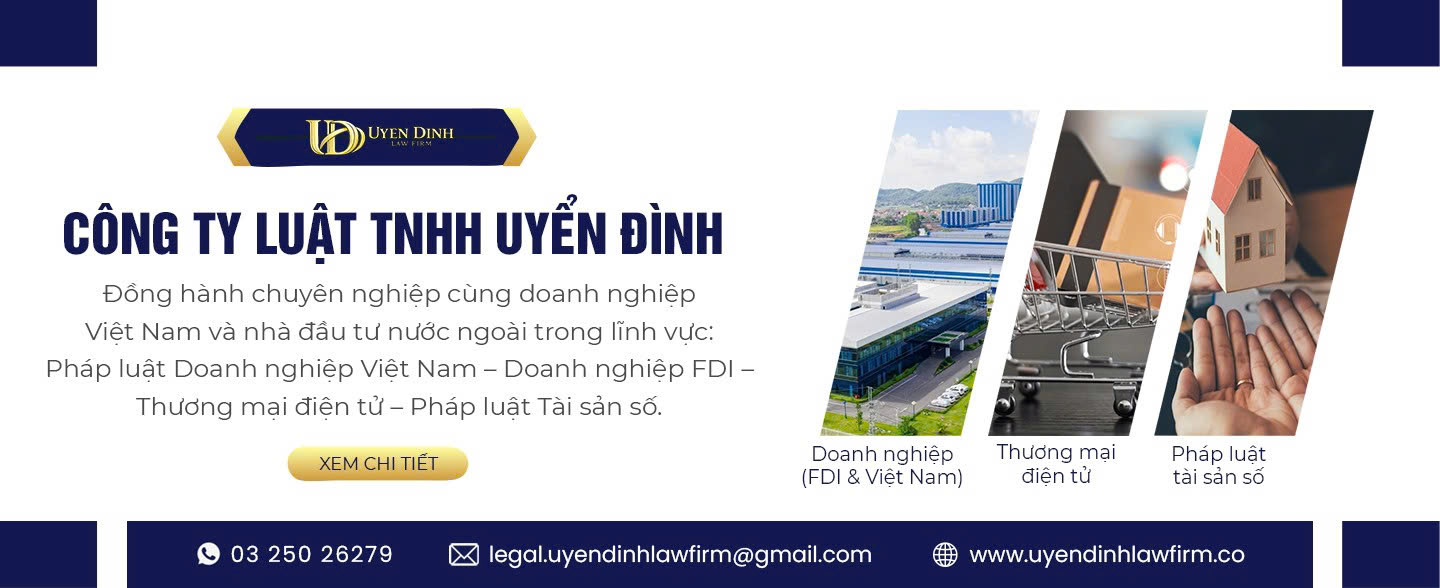 UD UYEN DINH LAW FIRM

CÔNG TY LUẬT TNHH UYỂN ĐÌNH

Đồng hành chuyên nghiệp cùng doanh nghiệp Việt Nam và nhà đầu tư nước ngoài trong lĩnh vực: Pháp luật Doanh nghiệp Việt Nam – Doanh nghiệp FDI – Thương mại điện tử – Pháp luật Tài sản số.

XEM CHI TIẾT

Doanh nghiệp (FDI & Việt Nam)

Thương mại điện tử

Pháp luật tài sản số

03 250 26279

legal.uyendinhlawfirm@gmail.com

www.uyendinhlawfirm.co